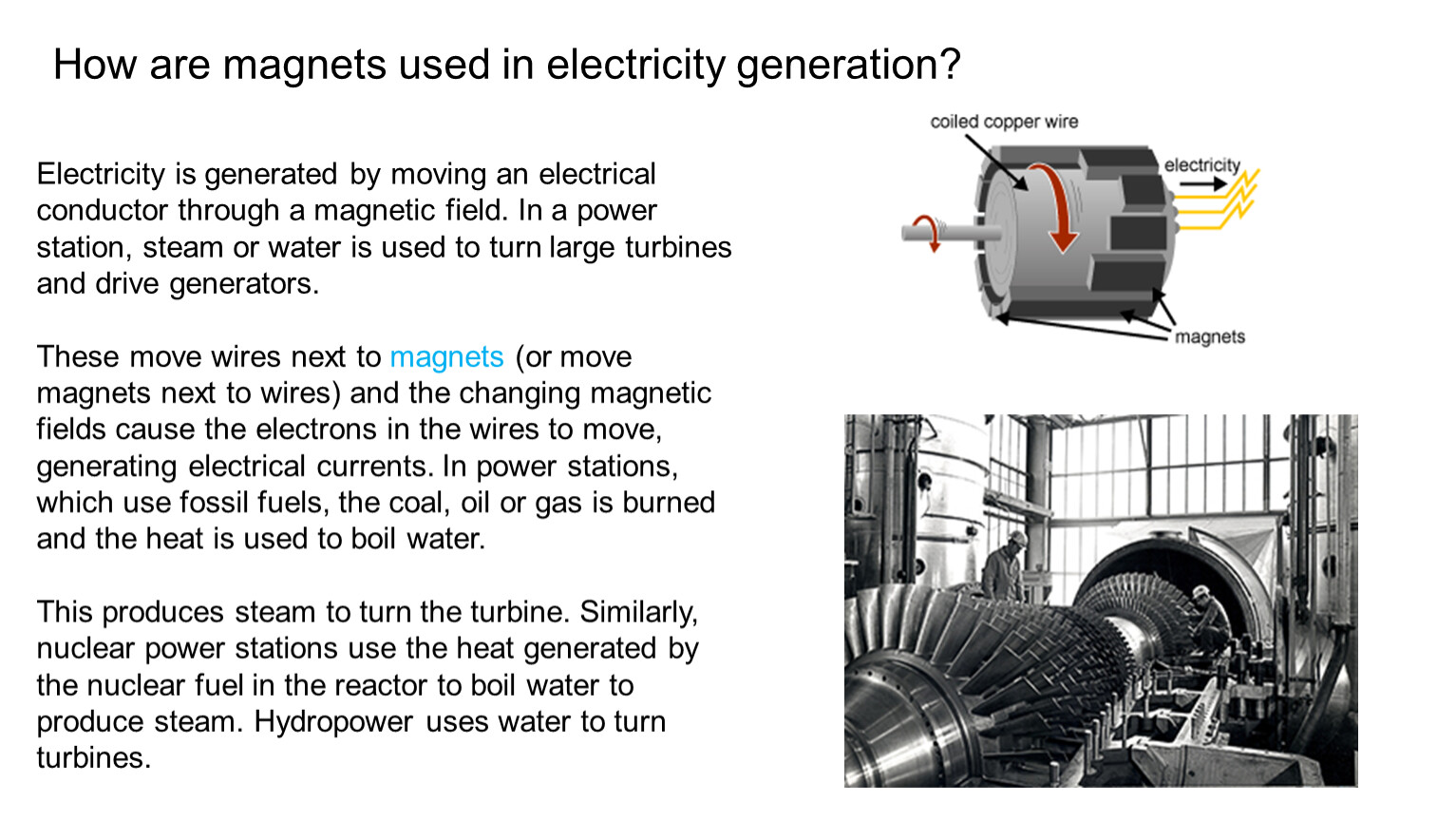 How are magnets used in electricity generation?

Electricity is generated by moving an electrical conductor through a magnetic field. In a power station, steam or water is used to turn large turbines and drive generators.

These move wires next to magnets (or move magnets next to wires) and the changing magnetic fields cause the electrons in the wires to move, generating electrical currents. In power stations, which use fossil fuels, the coal, oil or gas is burned and the heat is used to boil water.

This produces steam to turn the turbine. Similarly, nuclear power stations use the heat generated by the nuclear fuel in the reactor to boil water to produce steam. Hydropower uses water to turn turbines.

coiled copper wire

electricity

magnets